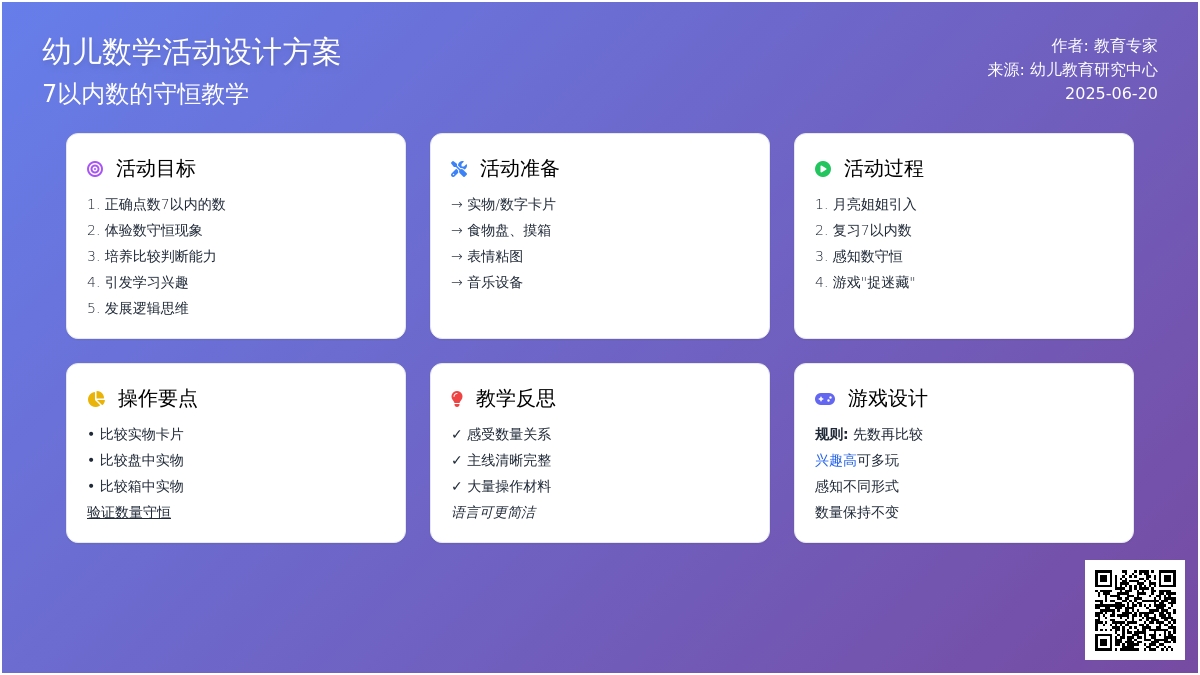 幼儿数学活动设计方案
7以内数的守恒教学

作者: 教育专家
来源: 幼儿教育研究中心
2025-06-20

活动目标
1. 正确点数7以内的数
2. 体验数守恒现象
3. 培养比较判断能力
4. 引发学习兴趣
5. 发展逻辑思维

活动准备
→ 实物/数字卡片
→ 食物盘、摸箱
→ 表情粘图
→ 音乐设备

活动过程
1. 月亮姐姐引入
2. 复习7以内数
3. 感知数守恒
4. 游戏"捉迷藏"

操作要点
• 比较实物卡片
• 比较盘中实物
• 比较箱中实物
验证数量守恒

教学反思
✓ 感受数量关系
✓ 主线清晰完整
✓ 大量操作材料
语言可更简洁

游戏设计
规则: 先数再比较
兴趣高可多玩
感知不同形式
数量保持不变